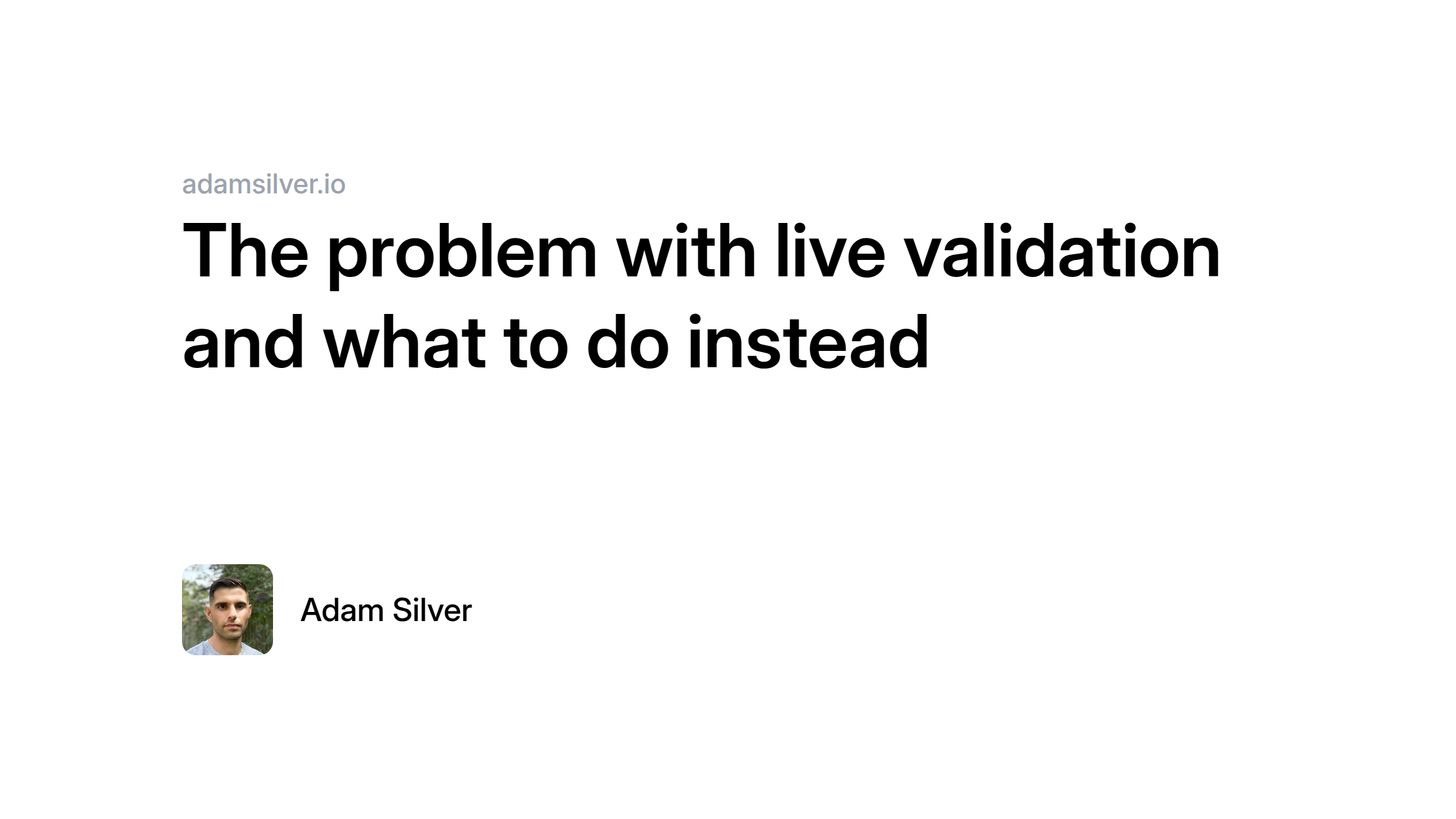 adamsilver.io

The problem with live validation and what to do instead

Adam Silver